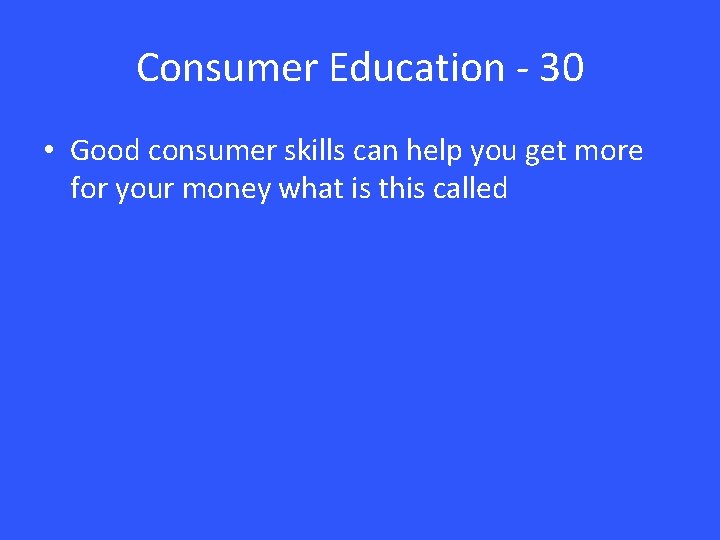 Consumer Education - 30

• Good consumer skills can help you get more for your money what is this called